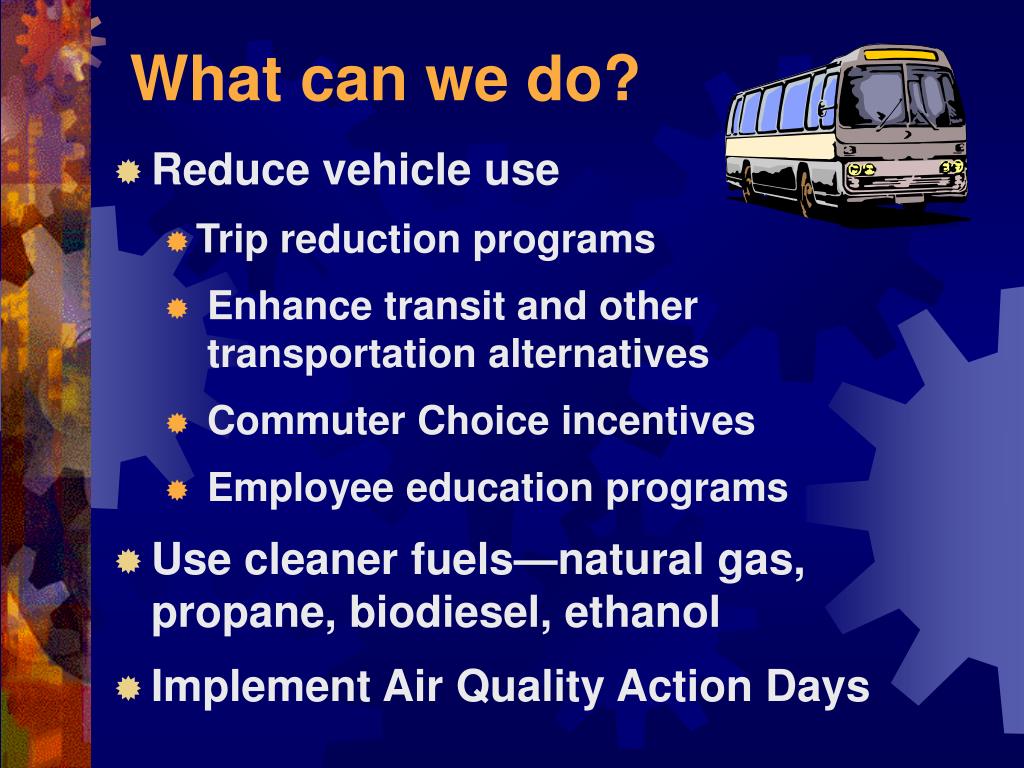 What can we do?

Reduce vehicle use

Trip reduction programs

Enhance transit and other transportation alternatives

Commuter Choice incentives

Employee education programs

Use cleaner fuels—natural gas, propane, biodiesel, ethanol

Implement Air Quality Action Days